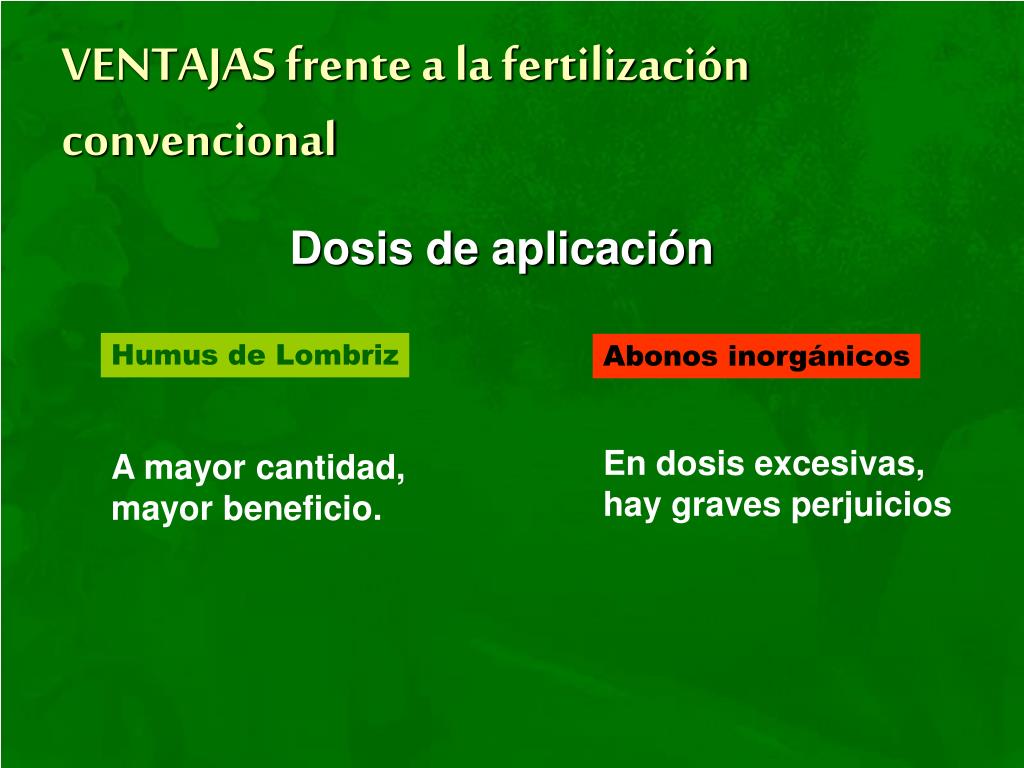 VENTAJAS frente a la fertilización convencional

Dosis de aplicación

Humus de Lombriz

A mayor cantidad, mayor beneficio.

Abonos inorgánicos

En dosis excesivas, hay graves perjuicios